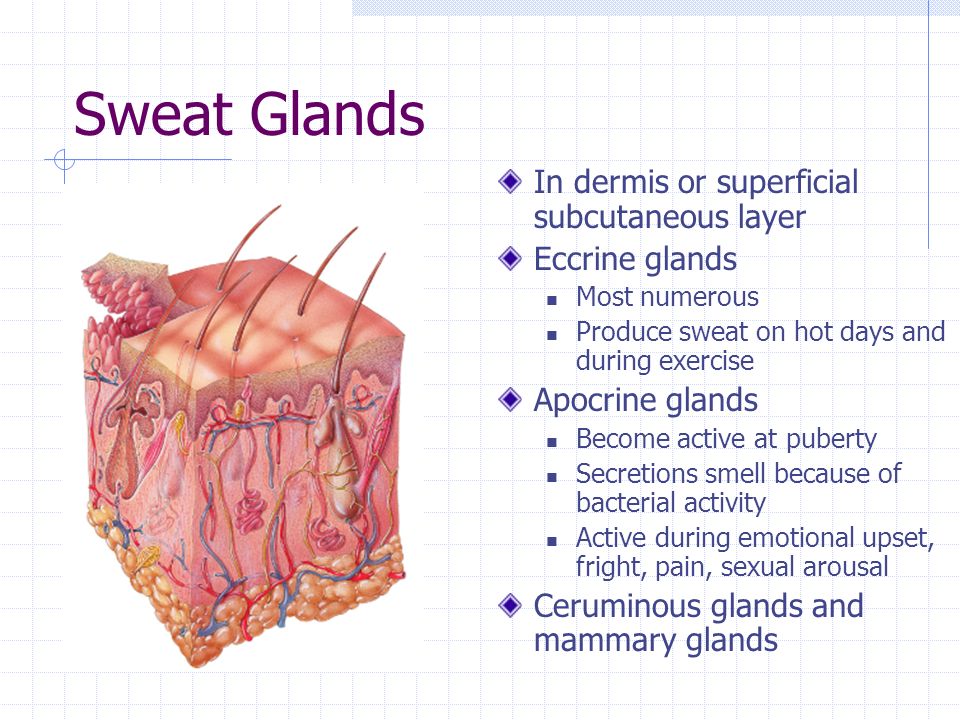 Sweat Glands

In dermis or superficial subcutaneous layer

Eccrine glands

Most numerous

Produce sweat on hot days and during exercise

Apocrine glands

Become active at puberty

Secretions smell because of bacterial activity

Active during emotional upset, fright, pain, sexual arousal

Ceruminous glands and mammary glands